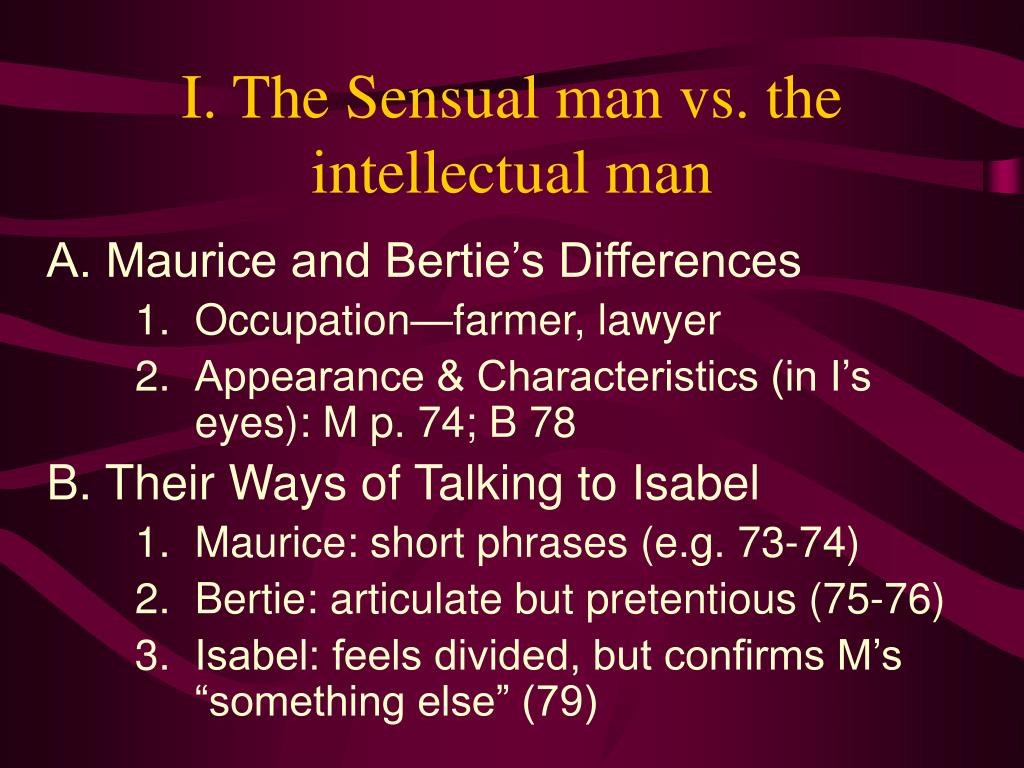 I. The Sensual man vs. the intellectual man

A. Maurice and Bertie’s Differences

1. Occupation—farmer, lawyer
2. Appearance & Characteristics (in I’s eyes): M p. 74; B 78

B. Their Ways of Talking to Isabel

1. Maurice: short phrases (e.g. 73-74)
2. Bertie: articulate but pretentious (75-76)
3. Isabel: feels divided, but confirms M’s “something else” (79)